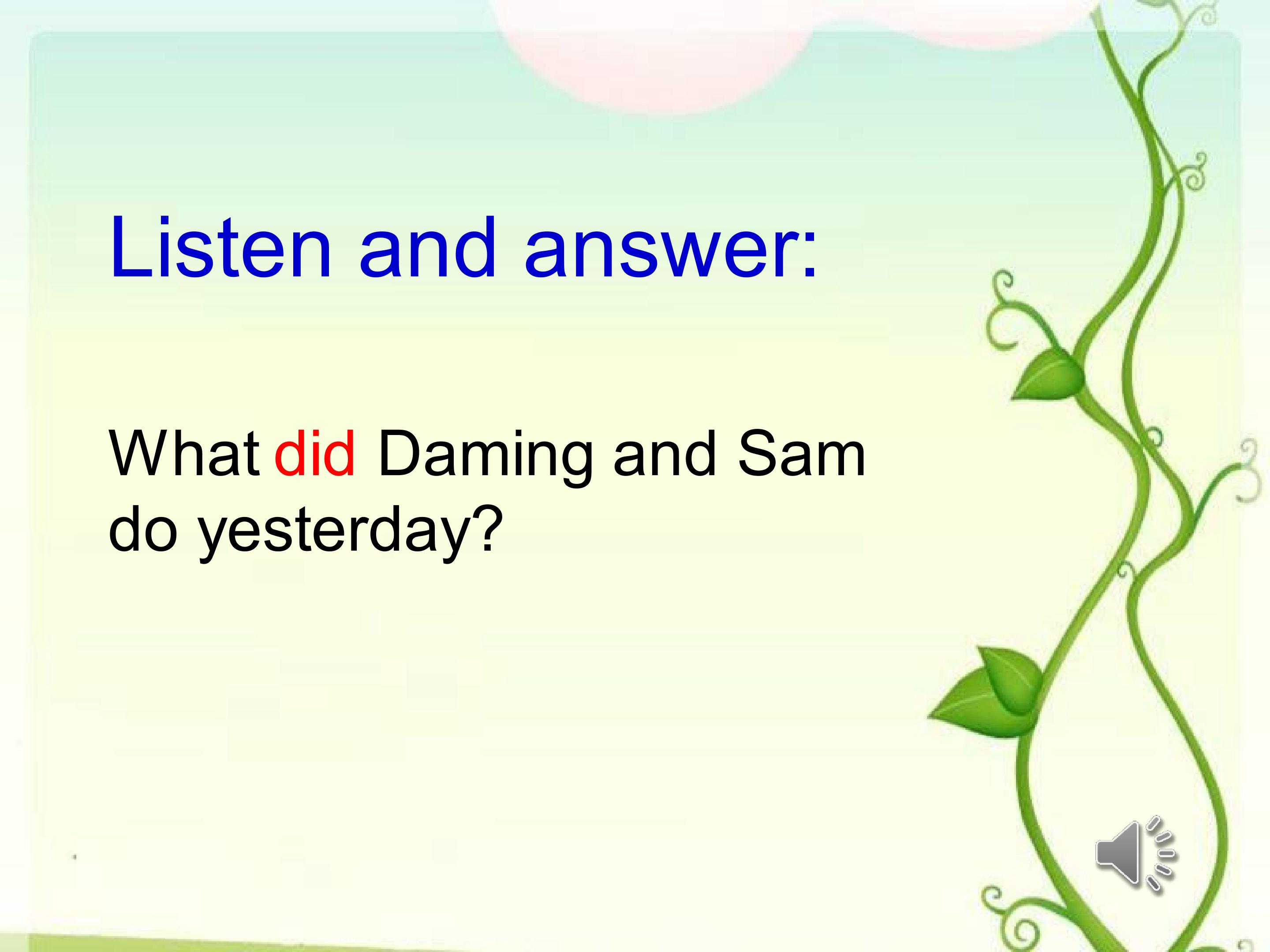 Listen and answer:

What did Daming and Sam do yesterday?